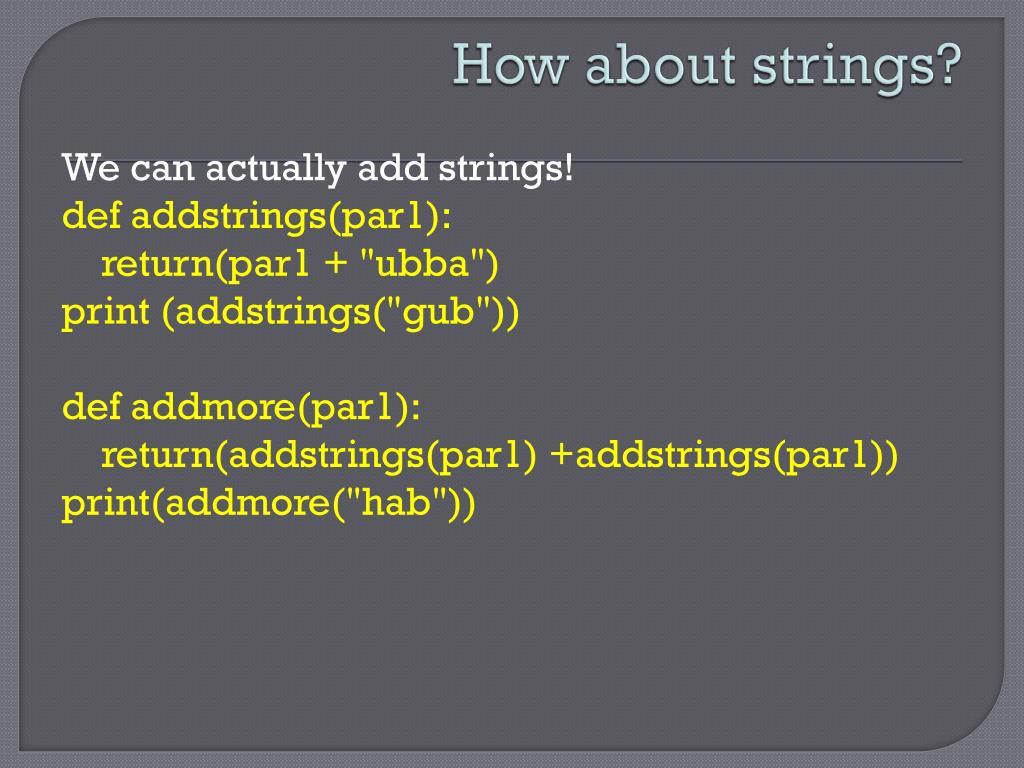 How about strings?

We can actually add strings!
def addstrings(par1):
return(par1 + "ubba")
print (addstrings("gub"))

def addmore(par1):
return(addstrings(par1) +addstrings(par1))
print(addmore("hab"))